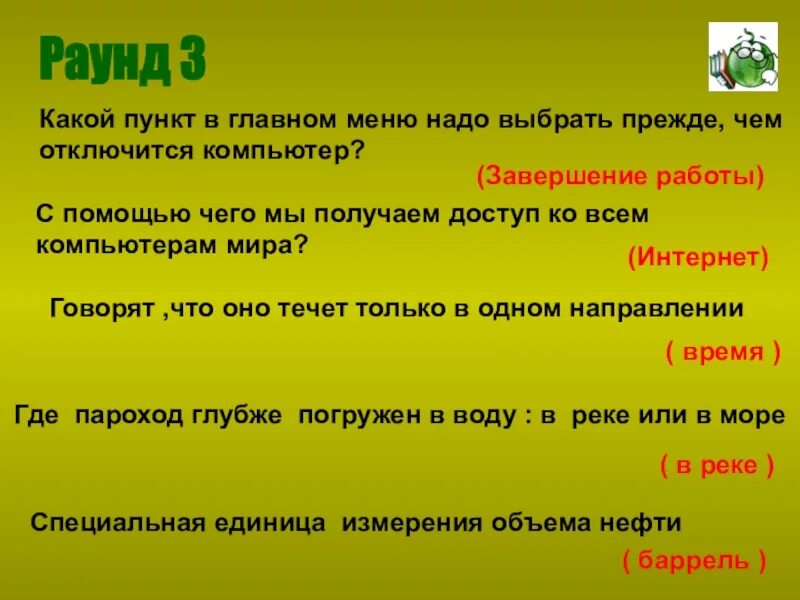 Раунд 3

Какой пункт в главном меню надо выбрать прежде, чем отключится компьютер?

(Завершение работы)

С помощью чего мы получаем доступ ко всем компьютерам мира?

(Интернет)

Говорят ,что оно течет только в одном направлении

( время )

Где пароход глубже погружен в воду : в реке или в море

( в реке )

Специальная единица измерения объема нефти

( баррель )